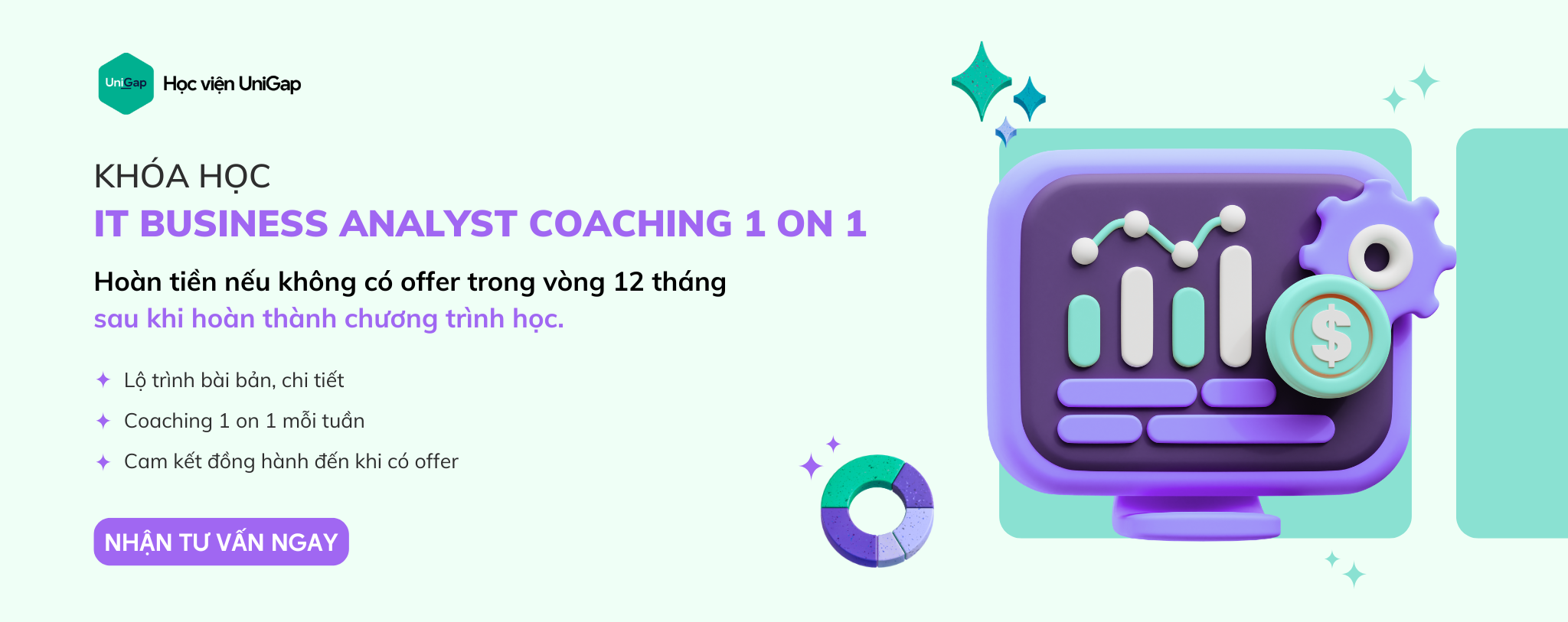 UniGap Học viện UniGap

KHÓA HỌC
IT BUSINESS ANALYST COACHING 1 ON 1

Hoàn tiền nếu không có offer trong vòng 12 tháng
sau khi hoàn thành chương trình học.

Lộ trình bài bản, chi tiết
Coaching 1 on 1 mỗi tuần
Cam kết đồng hành đến khi có offer

NHẬN TƯ VẤN NGAY

$